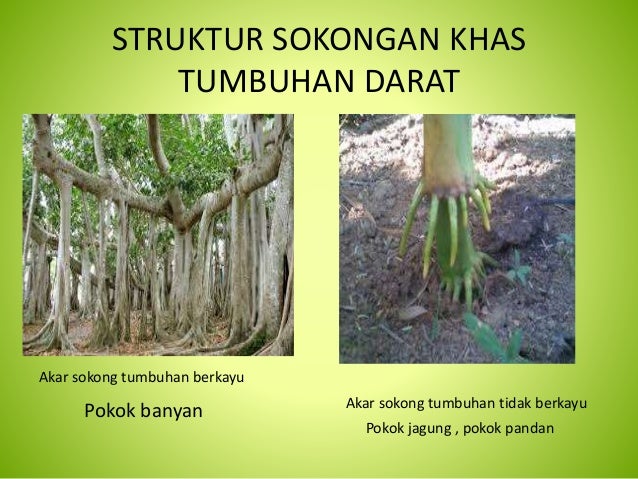 STRUKTUR SOKONGAN KHAS TUMBUHAN DARAT

Akar sokong tumbuhan berkayu

Pokok banyan

Akar sokong tumbuhan tidak berkayu

Pokok jagung , pokok pandan